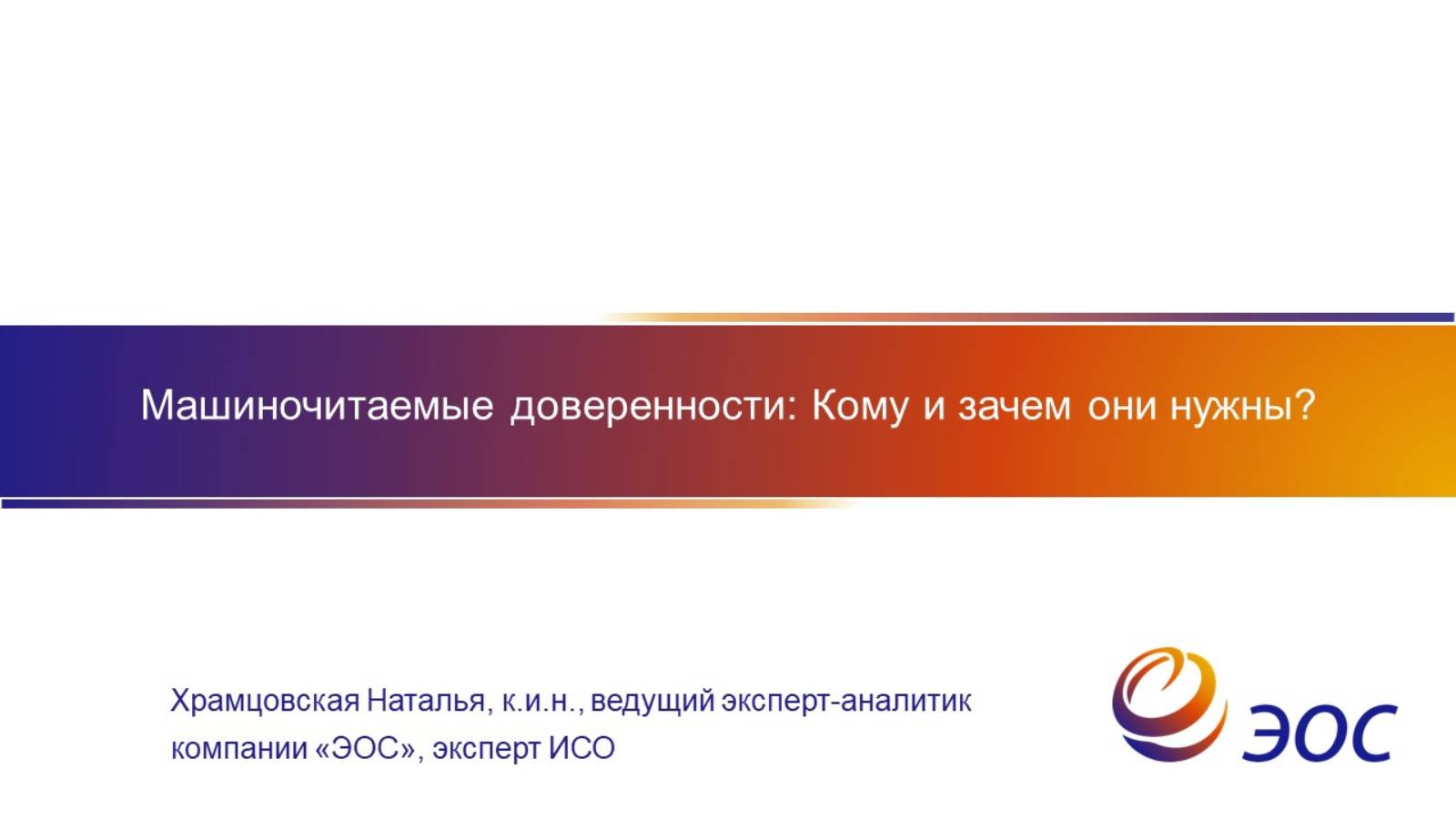 Машиночитаемые доверенности: Кому и зачем они нужны?

Храмцовская Наталья, к.и.н., ведущий эксперт-аналитик компании «ЭОС», эксперт ИСО

ЭОС